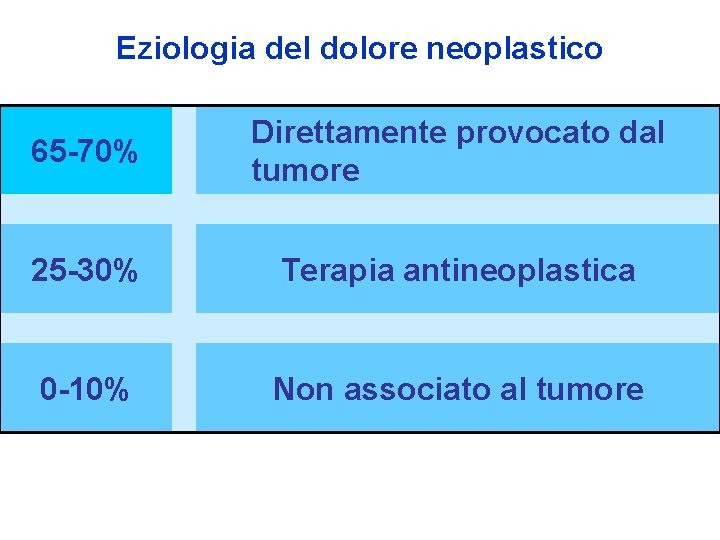 Eziologia del dolore neoplastico

| | |
|---|---|
| 65-70% | Direttamente provocato dal tumore |
| 25-30% | Terapia antineoplastica |
| 0-10% | Non associato al tumore |